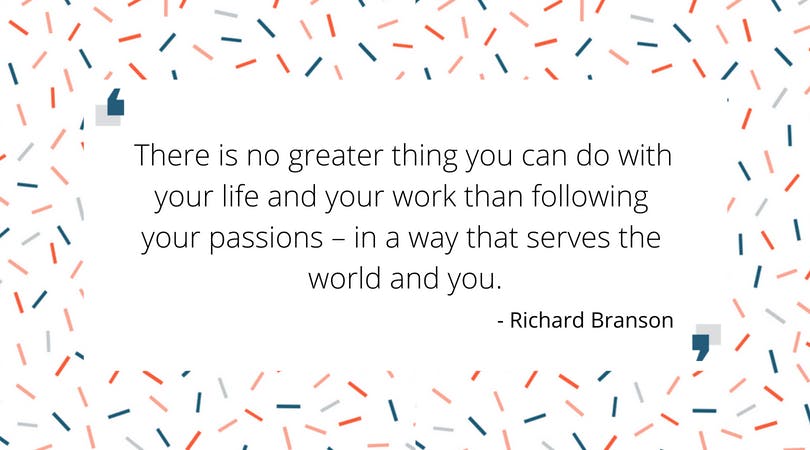 There is no greater thing you can do with your life and your work than following your passions – in a way that serves the world and you.

- Richard Branson